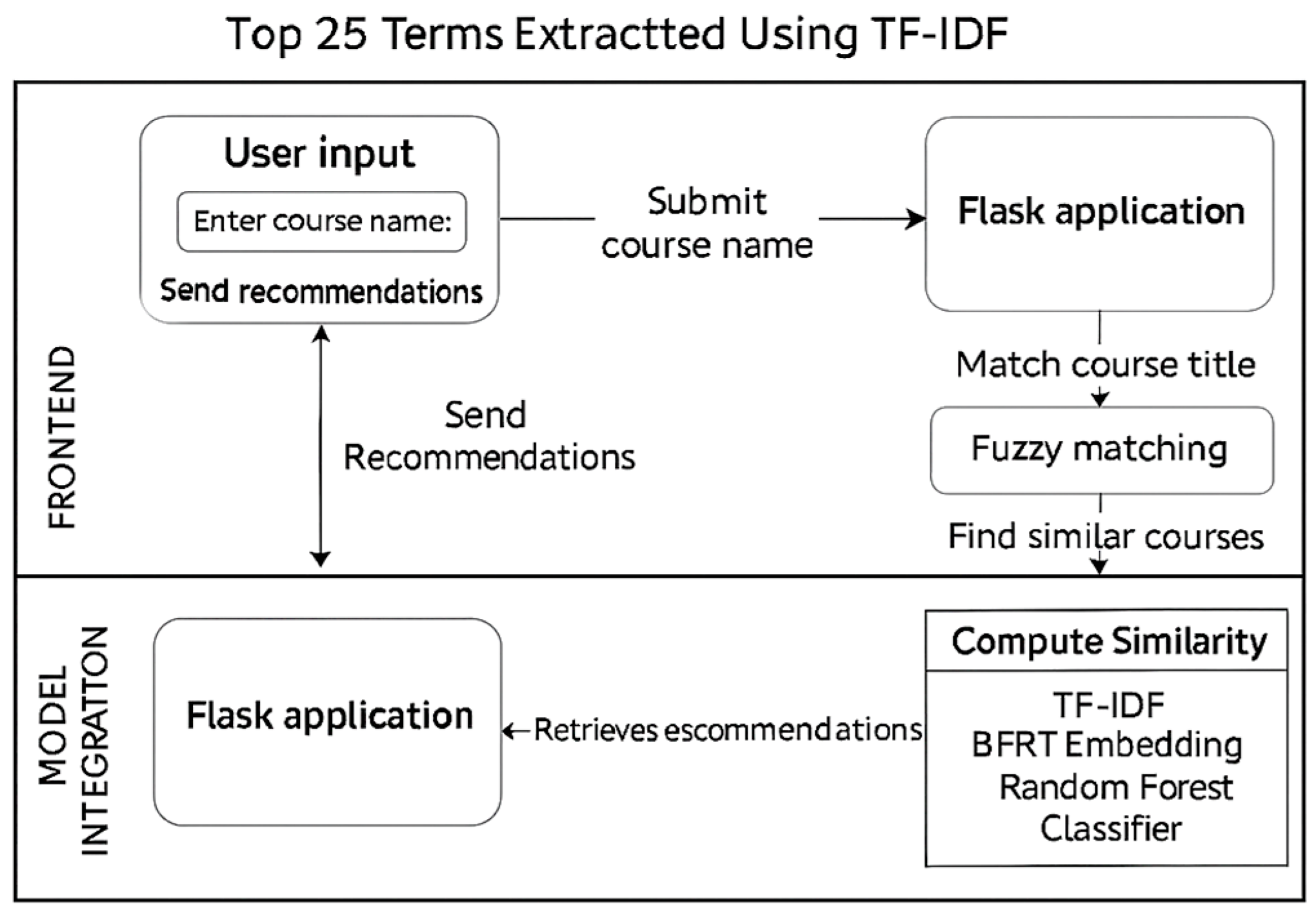 Top 25 Terms Extractted Using TF-IDF

FRONTEND

User input

Enter course name:

Send recommendations

Submit course name

Flask application

Match course title

Fuzzy matching

Find similar courses

Send Recommendations

MODEL INTEGRATTON

Flask application

Retrieves escommendations

Compute Similarity

TF-IDF
BFRT Embedding
Random Forest
Classifier